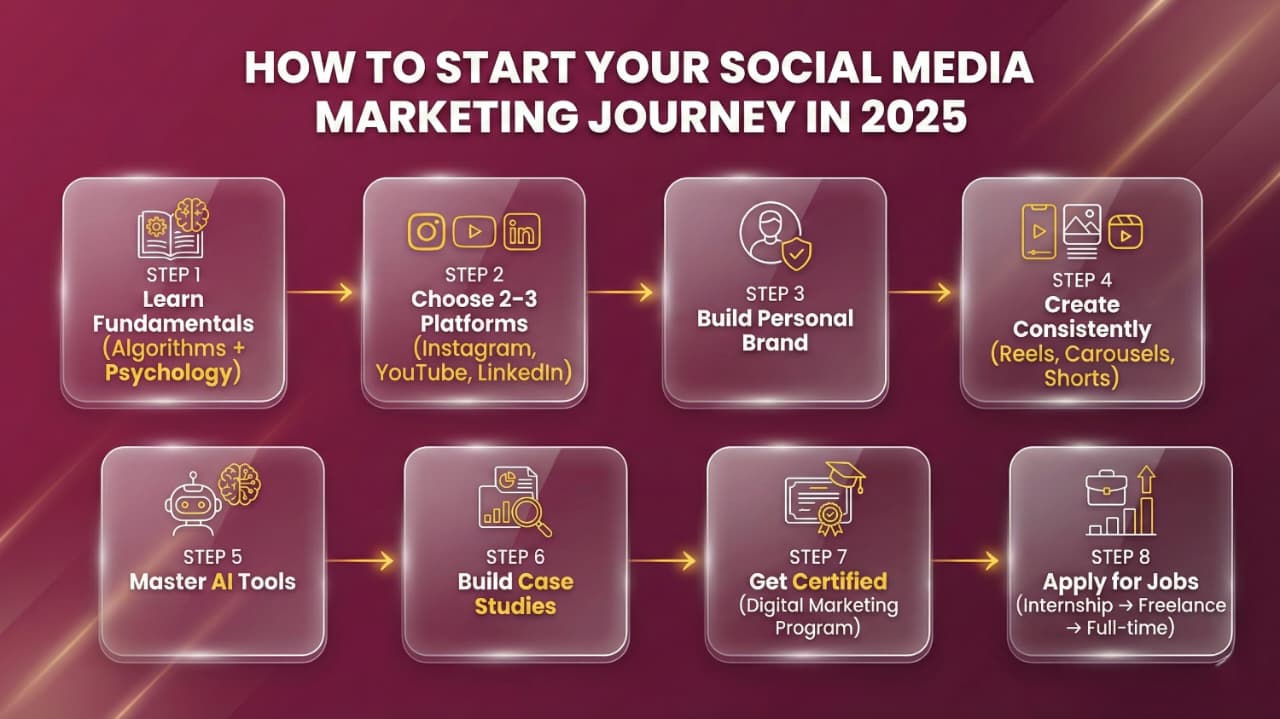 HOW TO START YOUR SOCIAL MEDIA MARKETING JOURNEY IN 2025

STEP 1
Learn Fundamentals
(Algorithms + Psychology)

STEP 2
Choose 2–3 Platforms
(Instagram, YouTube, LinkedIn)

STEP 3
Build Personal Brand

STEP 4
Create Consistently
(Reels, Carousels, Shorts)

STEP 5
Master AI Tools

STEP 6
Build Case Studies

STEP 7
Get Certified
(Digital Marketing Program)

STEP 8
Apply for Jobs
(Internship → Freelance → Full-time)